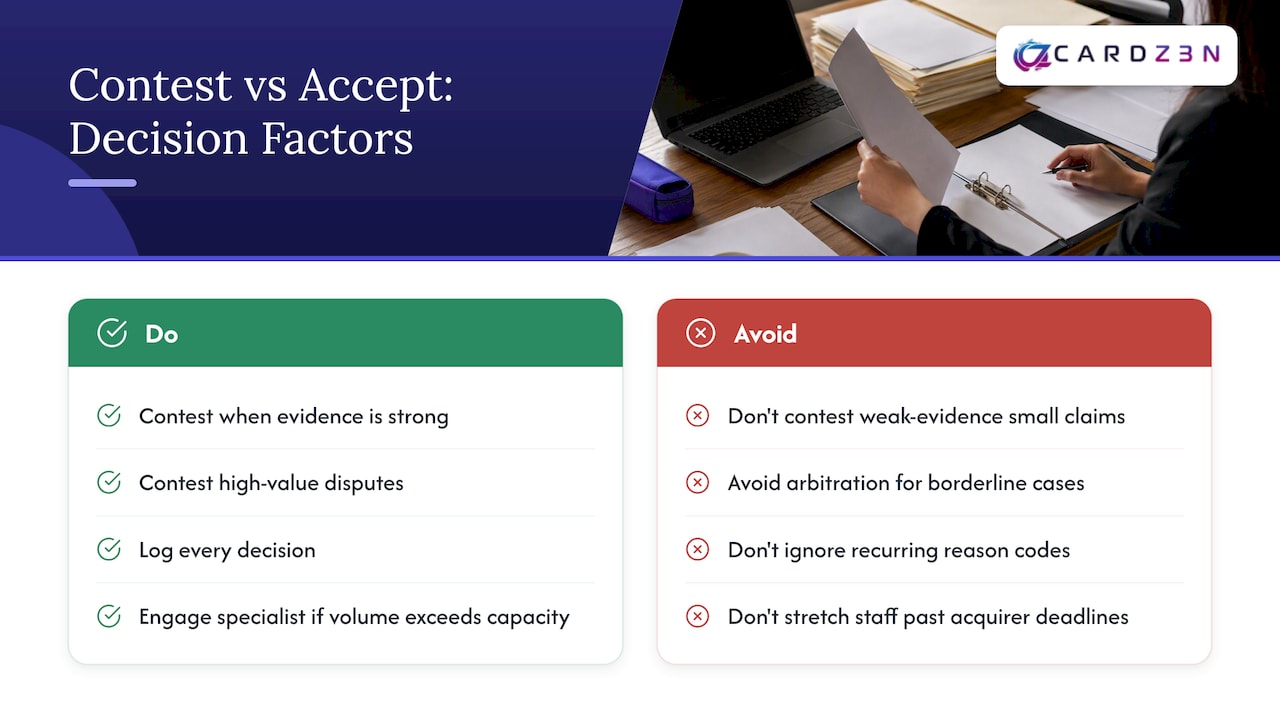 Contest vs Accept: Decision Factors

CARDZ3N

Do

Contest when evidence is strong

Contest high-value disputes

Log every decision

Engage specialist if volume exceeds capacity

Avoid

Don't contest weak-evidence small claims

Avoid arbitration for borderline cases

Don't ignore recurring reason codes

Don't stretch staff past acquirer deadlines